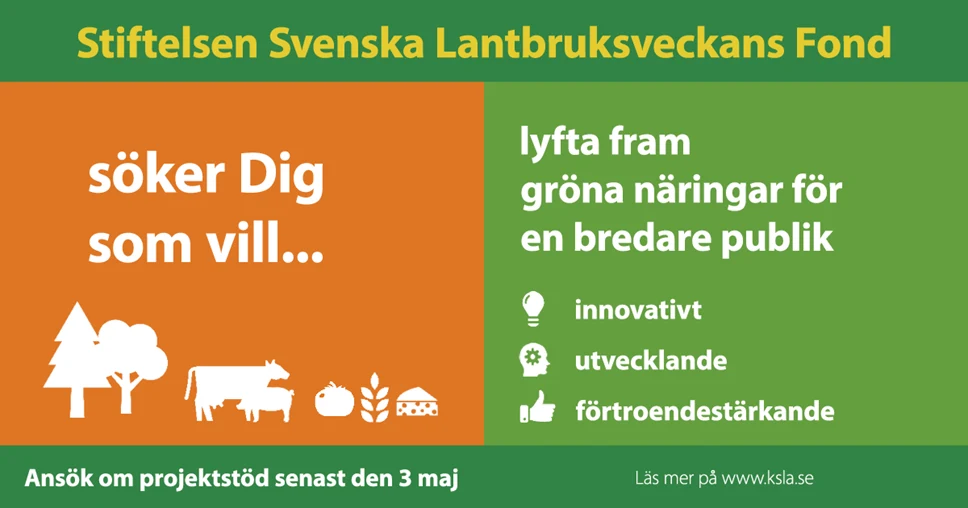 Stiftelsen Svenska Lantbruksveckans Fond

söker Dig som vill...

lyfta fram gröna näringar för en bredare publik

innovativt

utvecklande

förtroendestärkande

Ansök om projektstöd senast den 3 maj

Läs mer på www.ksla.se